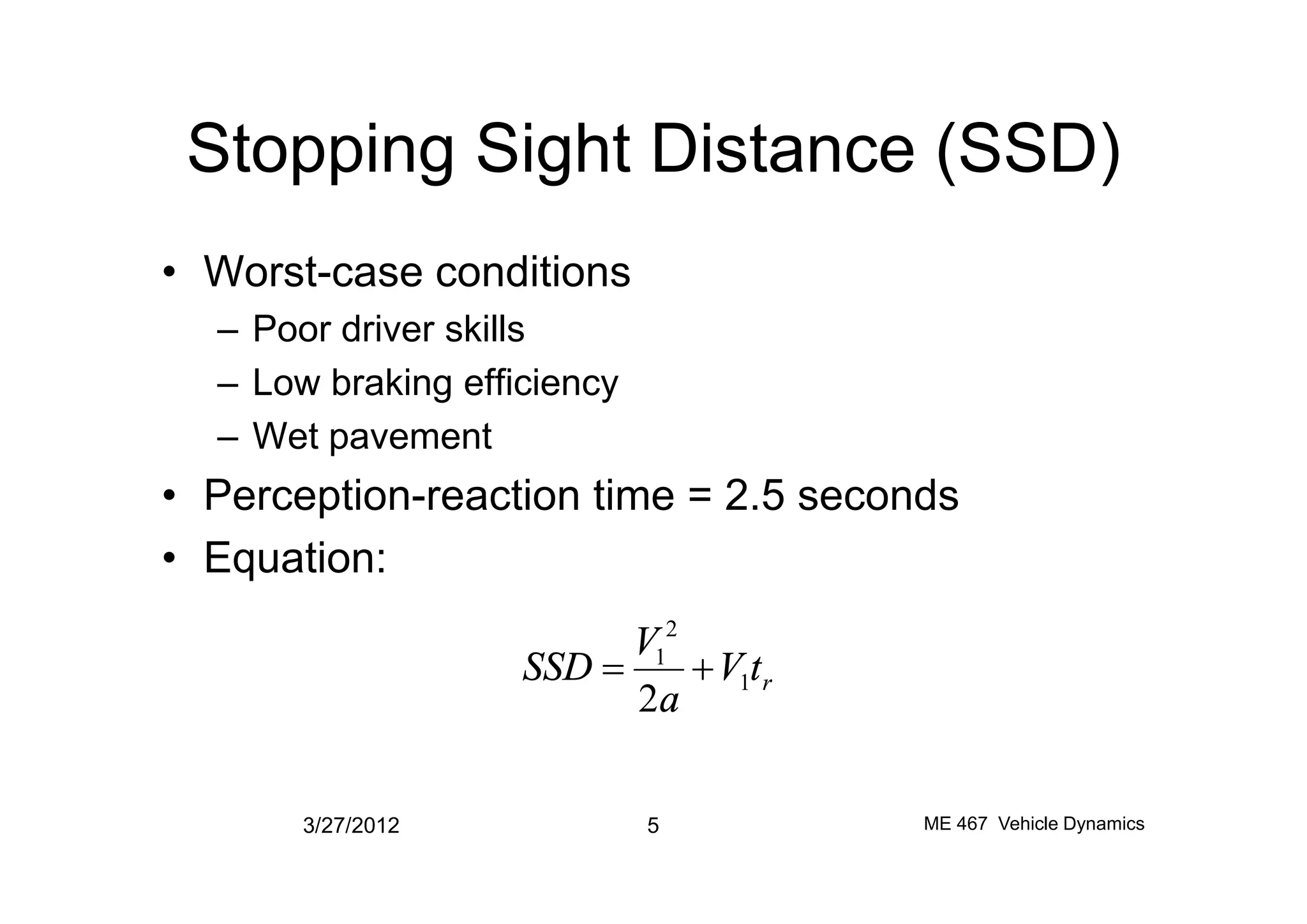 Stopping Sight Distance (SSD)

• Worst-case conditions
– Poor driver skills
– Low braking efficiency
– Wet pavement
• Perception-reaction time = 2.5 seconds
• Equation:

$SSD = \frac{V_1^2}{2a} + V_1 t_r$

3/27/2012

5

ME 467 Vehicle Dynamics